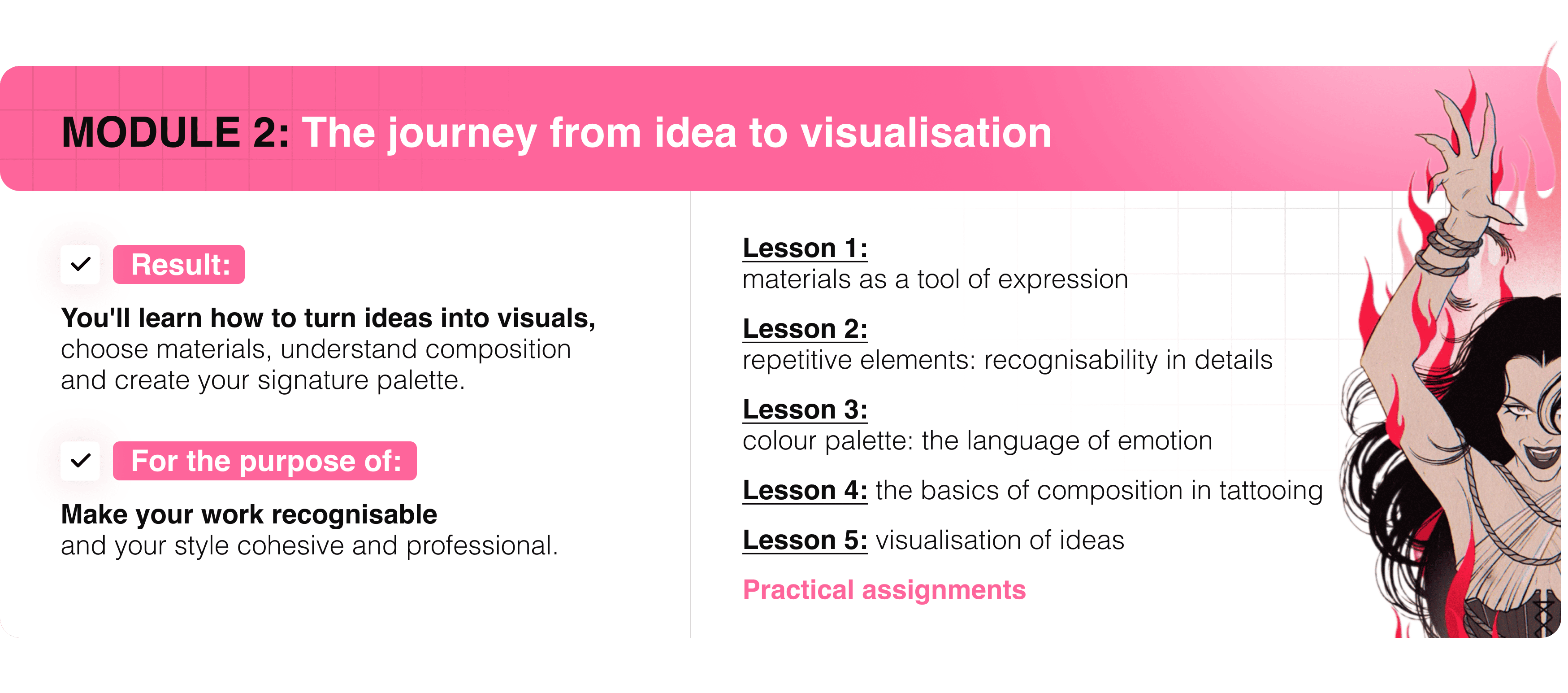 MODULE 2: The journey from idea to visualisation

Result:

You'll learn how to turn ideas into visuals, choose materials, understand composition and create your signature palette.

For the purpose of:

Make your work recognisable and your style cohesive and professional.

Lesson 1:
materials as a tool of expression

Lesson 2:
repetitive elements: recognisability in details

Lesson 3:
colour palette: the language of emotion

Lesson 4: the basics of composition in tattooing

Lesson 5: visualisation of ideas

Practical assignments